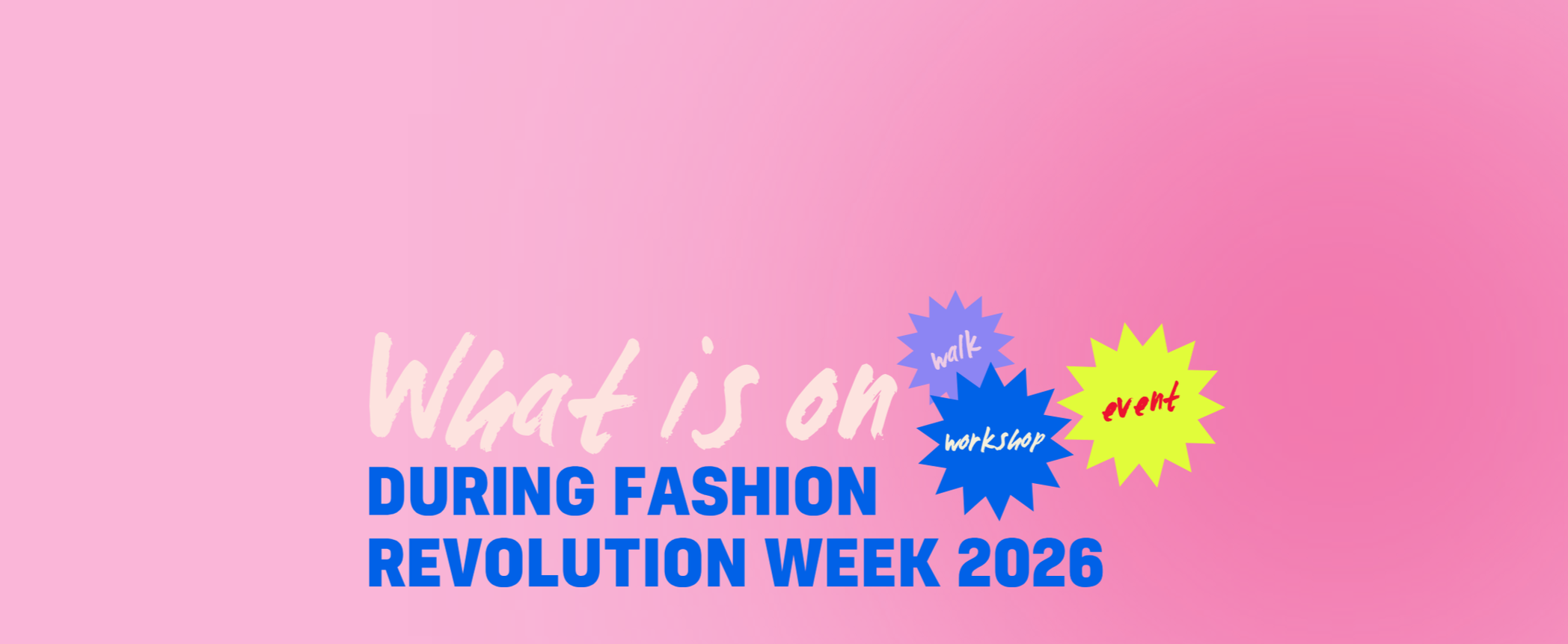 What is on
walk
workshop
event
DURING FASHION REVOLUTION WEEK 2026